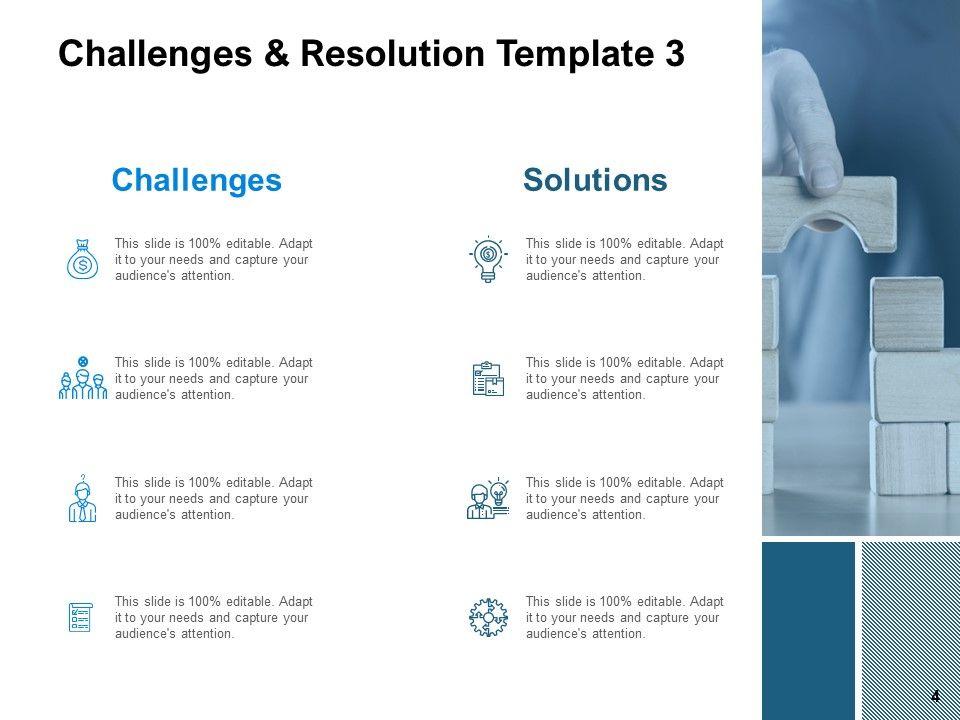 Challenges & Resolution Template 3

Challenges

This slide is 100% editable. Adapt it to your needs and capture your audience's attention.

This slide is 100% editable. Adapt it to your needs and capture your audience's attention.

This slide is 100% editable. Adapt it to your needs and capture your audience's attention.

This slide is 100% editable. Adapt it to your needs and capture your audience's attention.

Solutions

This slide is 100% editable. Adapt it to your needs and capture your audience's attention.

This slide is 100% editable. Adapt it to your needs and capture your audience's attention.

This slide is 100% editable. Adapt it to your needs and capture your audience's attention.

This slide is 100% editable. Adapt it to your needs and capture your audience's attention.

4